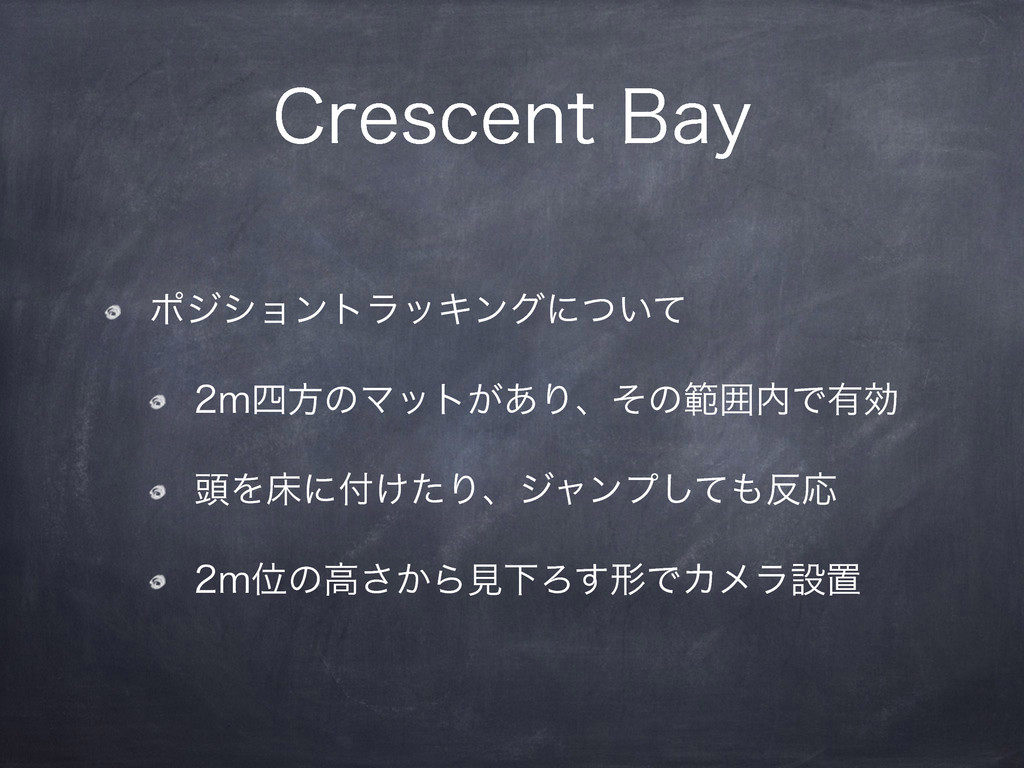 Crescent Bay

ポジショントラッキングについて

2m四方のマットがあり、その範囲内で有効

頭を床に付けたり、ジャンプしても反応

2m位の高さから見下ろす形でカメラ設置